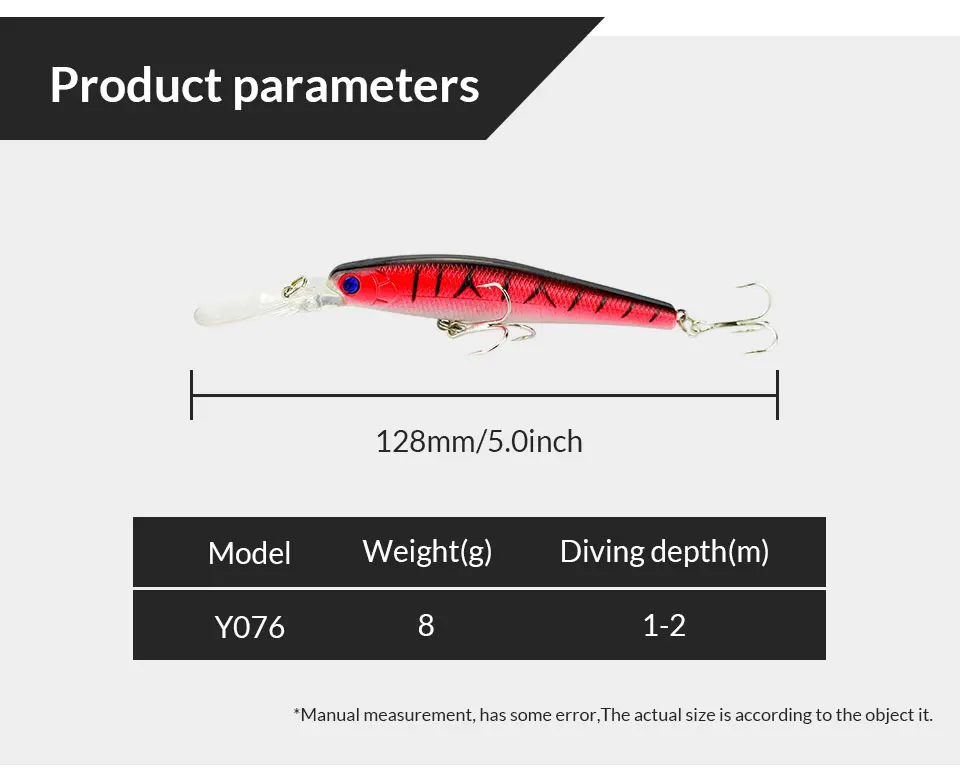 Product parameters

128mm/5.0inch

| Model | Weight(g) | Diving depth(m) |
|---|---|---|
| Y076 | 8 | 1-2 |

*Manual measurement, has some error,The actual size is according to the object it.